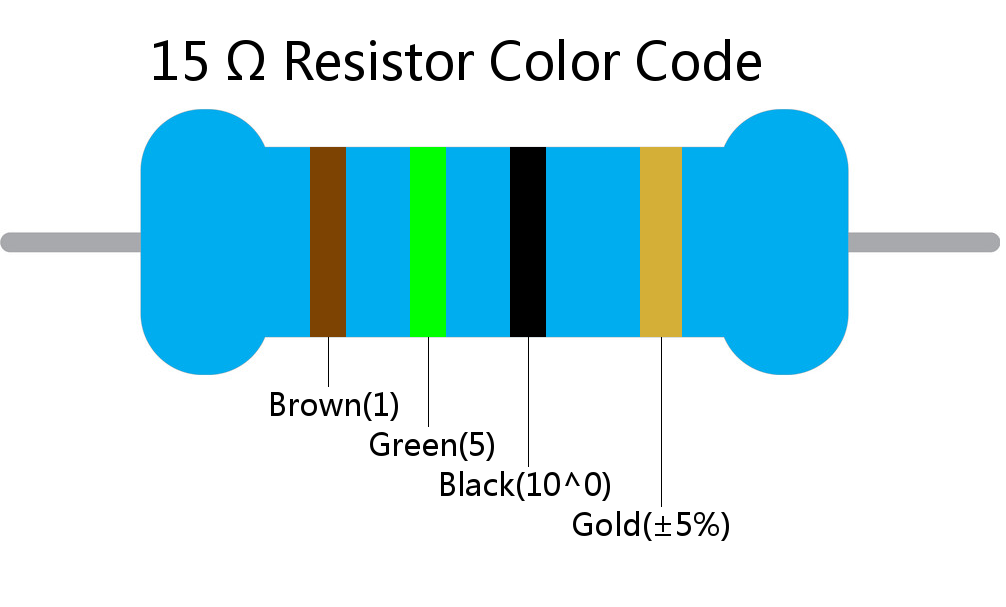 15 Ω Resistor Color Code

Brown(1)

Green(5)

Black(10^0)

Gold(±5%)